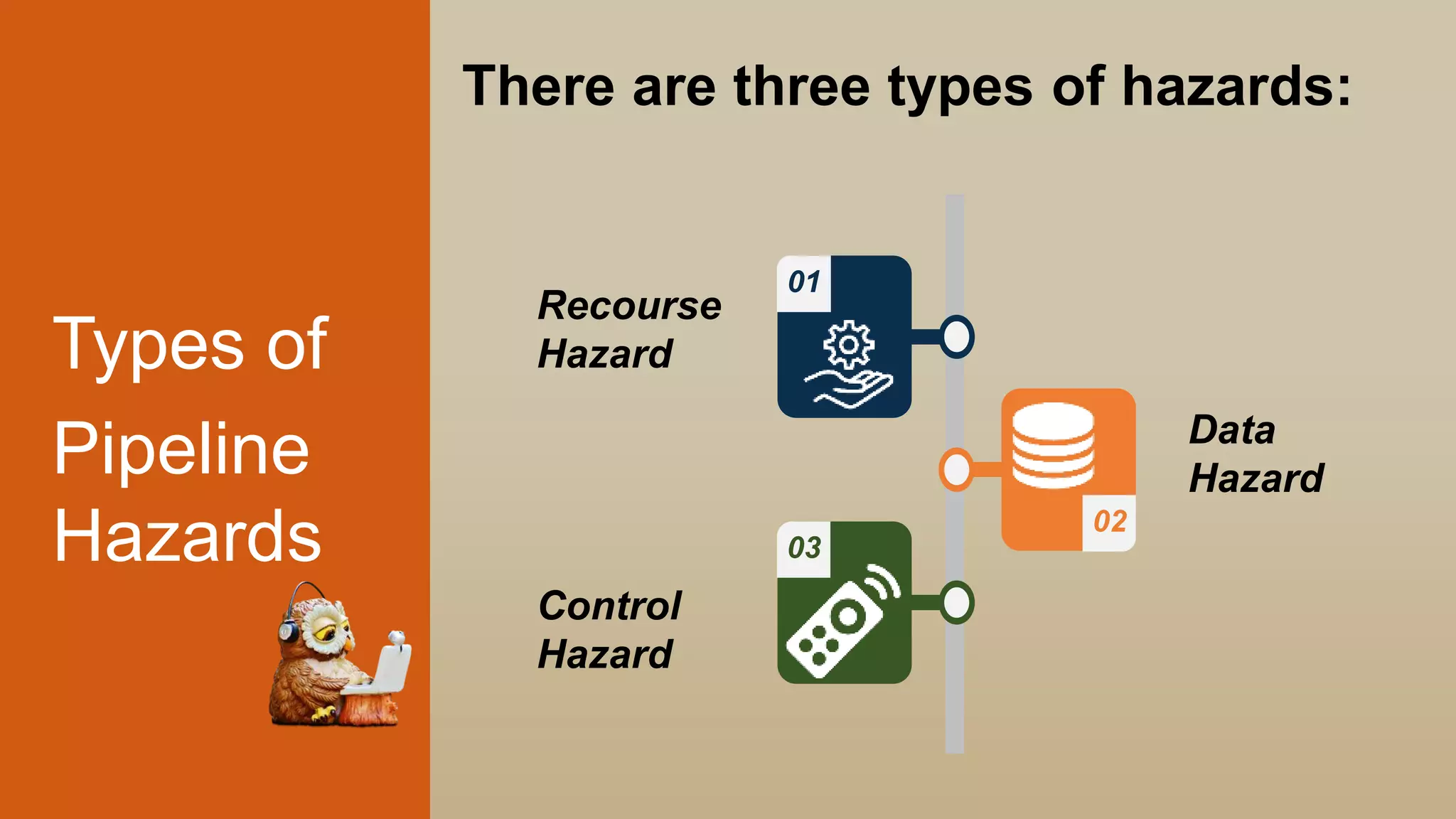 Types of Pipeline Hazards

There are three types of hazards:

01
Recourse Hazard

02
Data Hazard

03
Control Hazard